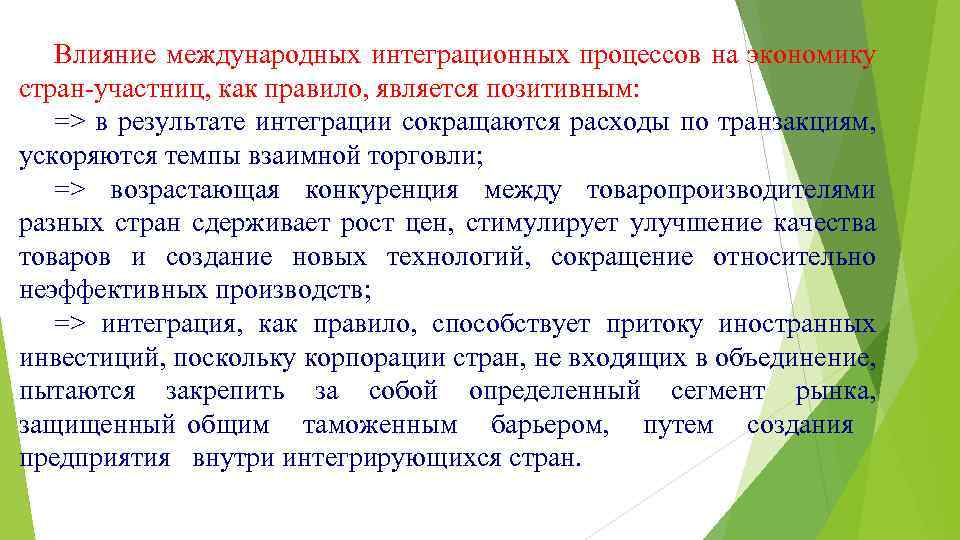 Влияние международных интеграционных процессов на экономику стран-участниц, как правило, является позитивным:

=> в результате интеграции сокращаются расходы по транзакциям, ускоряются темпы взаимной торговли;

=> возрастающая конкуренция между товаропроизводителями разных стран сдерживает рост цен, стимулирует улучшение качества товаров и создание новых технологий, сокращение относительно неэффективных производств;

=> интеграция, как правило, способствует притоку иностранных инвестиций, поскольку корпорации стран, не входящих в объединение, пытаются закрепить за собой определенный сегмент рынка, защищенный общим таможенным барьером, путем создания предприятия внутри интегрирующихся стран.